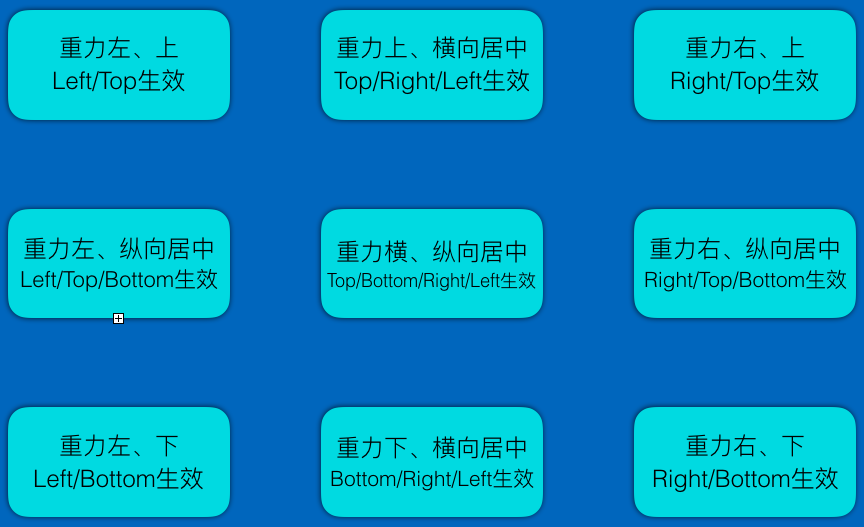 重力左、上
Left/Top生效

重力上、横向居中
Top/Right/Left生效

重力右、上
Right/Top生效

重力左、纵向居中
Left/Top/Bottom生效

重力横、纵向居中
Top/Bottom/Right/Left生效

重力右、纵向居中
Right/Top/Bottom生效

重力左、下
Left/Bottom生效

重力下、横向居中
Bottom/Right/Left生效

重力右、下
Right/Bottom生效